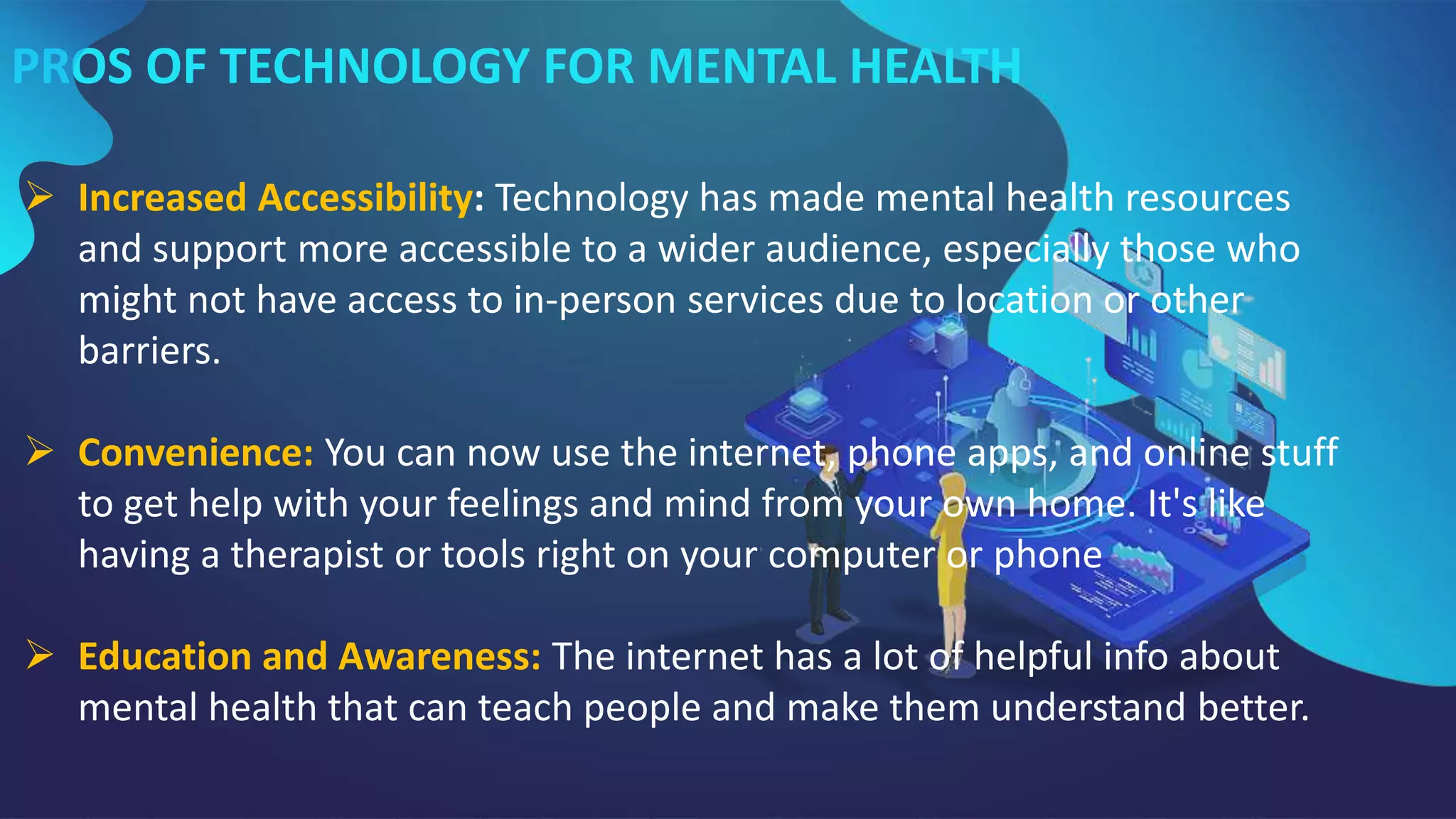 PROS OF TECHNOLOGY FOR MENTAL HEALTH

➢ Increased Accessibility: Technology has made mental health resources and support more accessible to a wider audience, especially those who might not have access to in-person services due to location or other barriers.

➢ Convenience: You can now use the internet, phone apps, and online stuff to get help with your feelings and mind from your own home. It's like having a therapist or tools right on your computer or phone

➢ Education and Awareness: The internet has a lot of helpful info about mental health that can teach people and make them understand better.